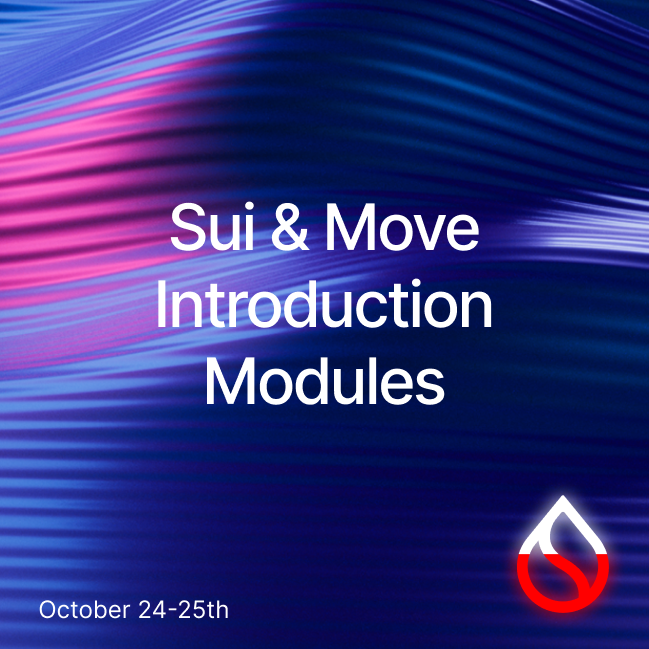 Sui & Move Introduction Modules

October 24-25th